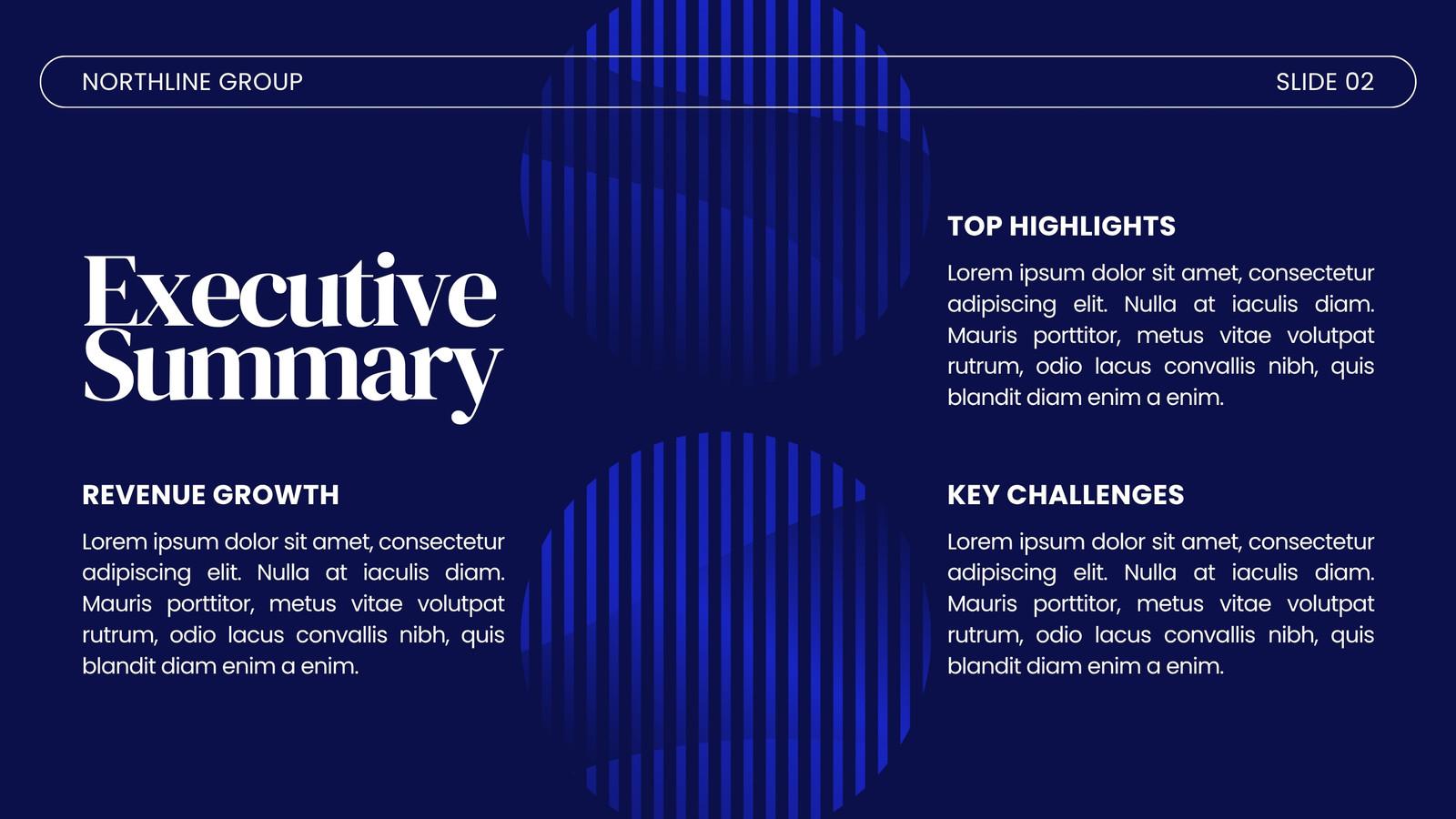 NORTHLINE GROUP

SLIDE 02

Executive Summary

REVENUE GROWTH

Lorem ipsum dolor sit amet, consectetur adipiscing elit. Nulla at iaculis diam. Mauris porttitor, metus vitae volutpat rutrum, odio lacus convallis nibh, quis blandit diam enim a enim.

TOP HIGHLIGHTS

Lorem ipsum dolor sit amet, consectetur adipiscing elit. Nulla at iaculis diam. Mauris porttitor, metus vitae volutpat rutrum, odio lacus convallis nibh, quis blandit diam enim a enim.

KEY CHALLENGES

Lorem ipsum dolor sit amet, consectetur adipiscing elit. Nulla at iaculis diam. Mauris porttitor, metus vitae volutpat rutrum, odio lacus convallis nibh, quis blandit diam enim a enim.